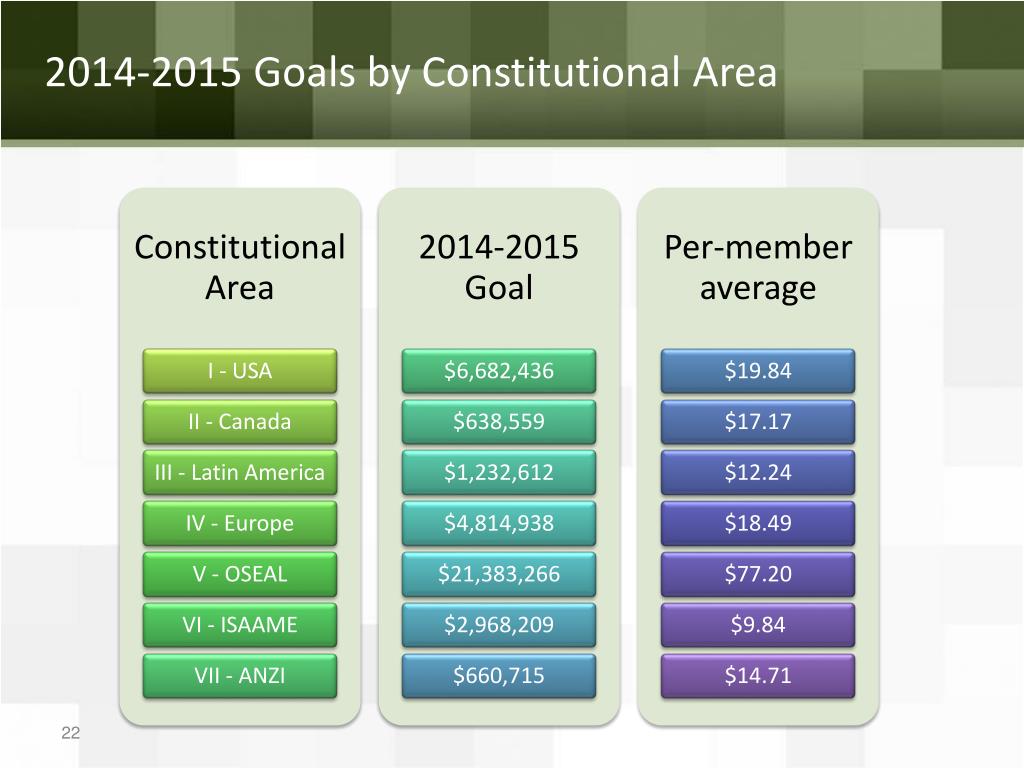 2014-2015 Goals by Constitutional Area

| Constitutional Area | 2014-2015 Goal | Per-member average |
|---|---|---|
| I - USA | \$6,682,436 | \$19.84 |
| II - Canada | \$638,559 | \$17.17 |
| III - Latin America | \$1,232,612 | \$12.24 |
| IV - Europe | \$4,814,938 | \$18.49 |
| V - OSEAL | \$21,383,266 | \$77.20 |
| VI - ISAAME | \$2,968,209 | \$9.84 |
| VII - ANZI | \$660,715 | \$14.71 |

22